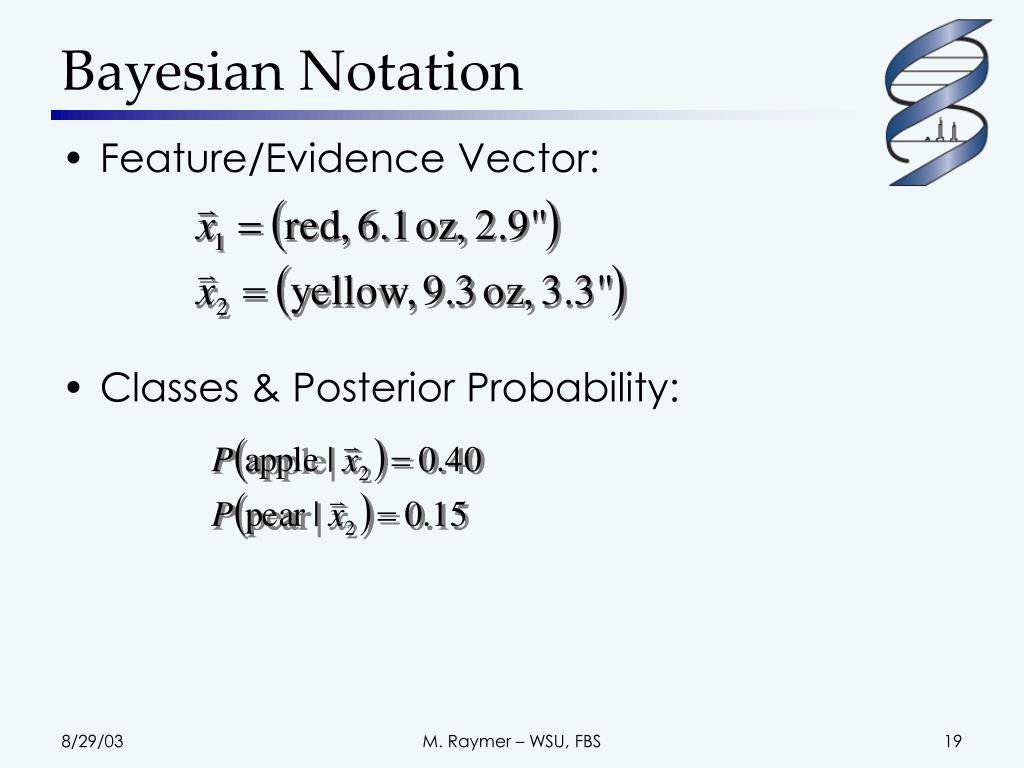 Bayesian Notation

• Feature/Evidence Vector:

$\vec{x}_1 = (\text{red}, 6.1\,\text{oz}, 2.9")$
$\vec{x}_2 = (\text{yellow}, 9.3\,\text{oz}, 3.3")$

• Classes & Posterior Probability:

$P(\text{apple} \mid \vec{x}_2) = 0.40$
$P(\text{pear} \mid \vec{x}_2) = 0.15$

8/29/03

M. Raymer – WSU, FBS

19